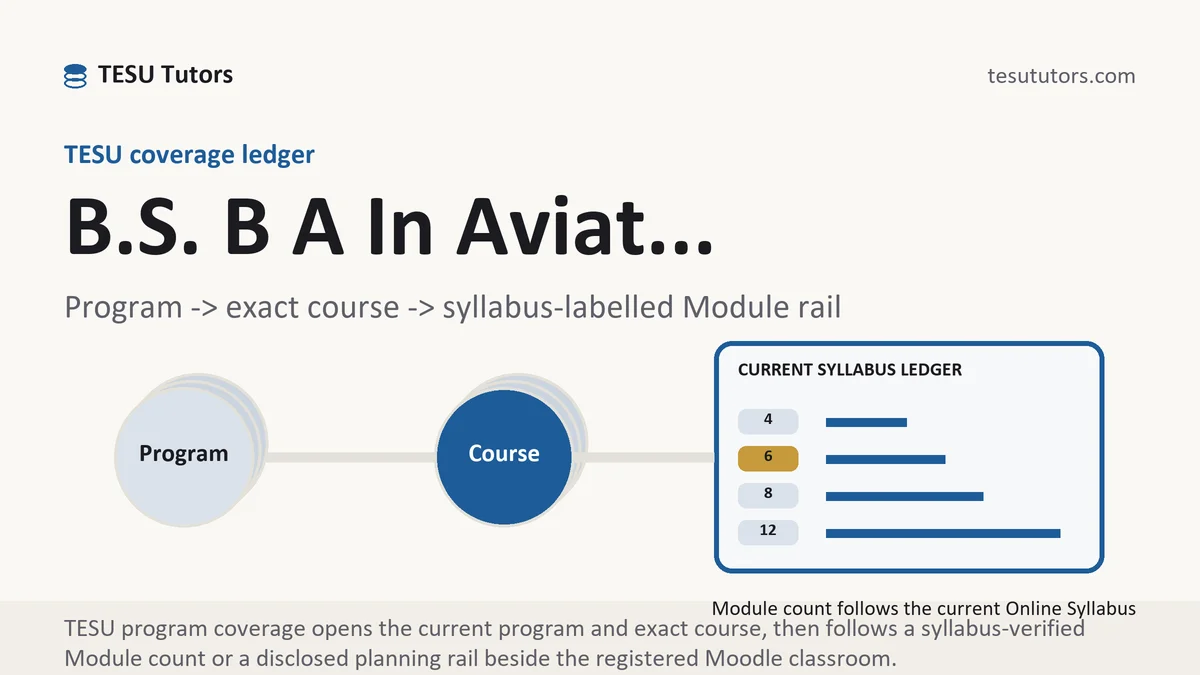 TESU Tutors

tesututors.com

TESU coverage ledger

B.S. B A In Aviat...

Program -> exact course -> syllabus-labelled Module rail

Program

Course

CURRENT SYLLABUS LEDGER

4

6

8

12

Module count follows the current Online Syllabus

TESU program coverage opens the current program and exact course, then follows a syllabus-verified Module count or a disclosed planning rail beside the registered Moodle classroom.